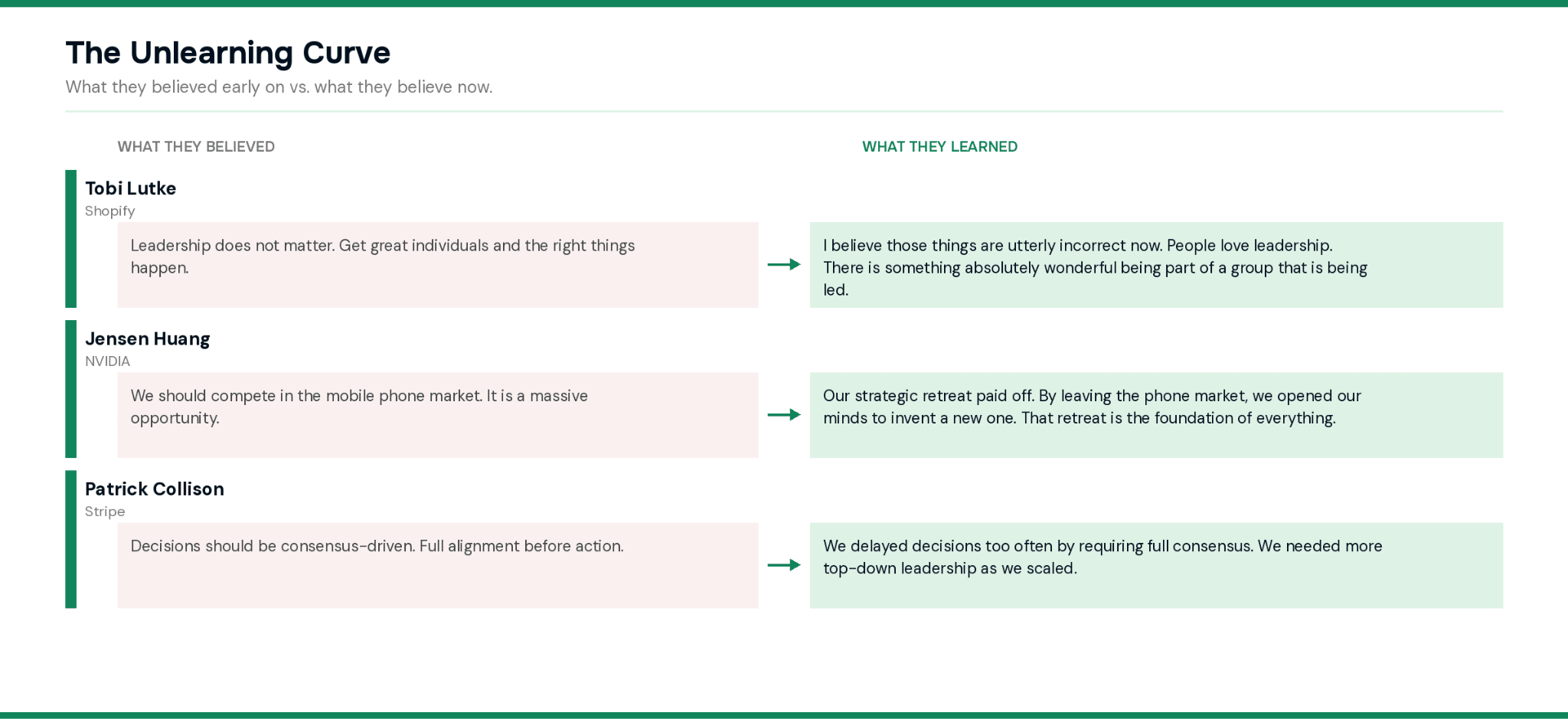 The Unlearning Curve

What they believed early on vs. what they believe now.

WHAT THEY BELIEVED

WHAT THEY LEARNED

Tobi Lutke
Shopify

Leadership does not matter. Get great individuals and the right things happen.

I believe those things are utterly incorrect now. People love leadership. There is something absolutely wonderful being part of a group that is being led.

Jensen Huang
NVIDIA

We should compete in the mobile phone market. It is a massive opportunity.

Our strategic retreat paid off. By leaving the phone market, we opened our minds to invent a new one. That retreat is the foundation of everything.

Patrick Collison
Stripe

Decisions should be consensus-driven. Full alignment before action.

We delayed decisions too often by requiring full consensus. We needed more top-down leadership as we scaled.